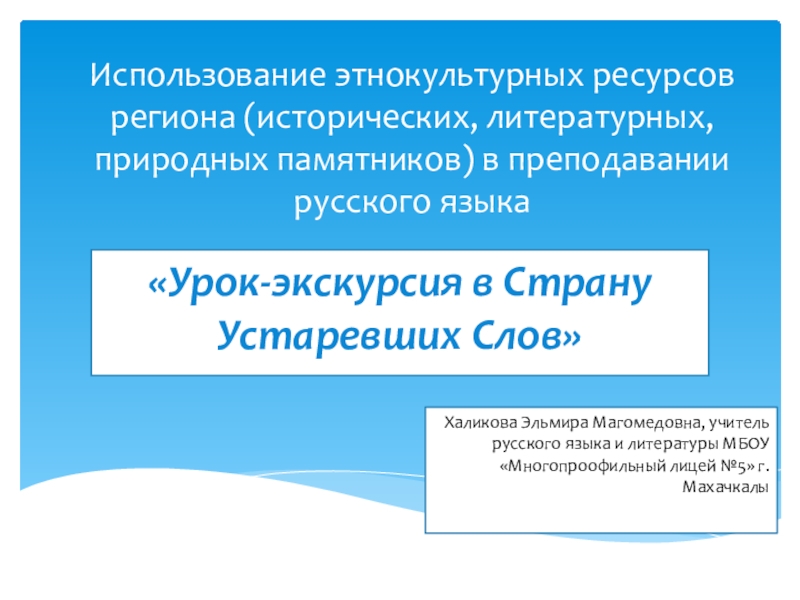 Использование этнокультурных ресурсов региона (исторических, литературных, природных памятников) в преподавании русского языка

«Урок-экскурсия в Страну Устаревших Слов»

Халикова Эльмира Магомедовна, учитель русского языка и литературы МБОУ «Многопроофильный лицей №5» г. Махачкалы